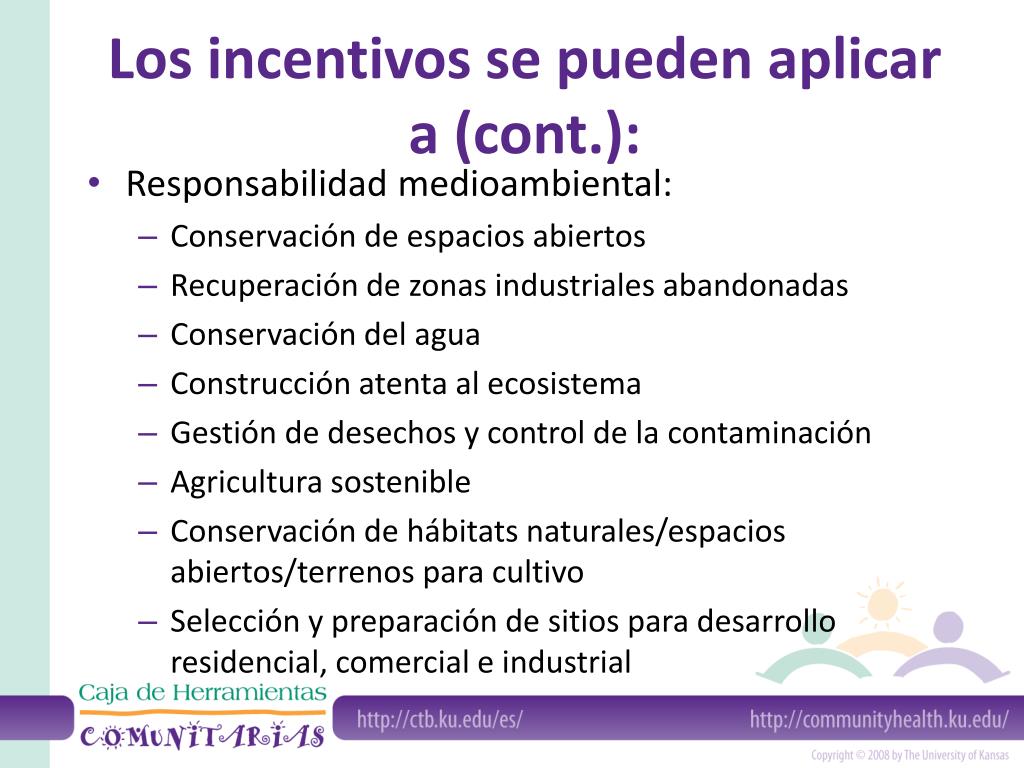 Los incentivos se pueden aplicar a (cont.):

• Responsabilidad medioambiental:
– Conservación de espacios abiertos
– Recuperación de zonas industriales abandonadas
– Conservación del agua
– Construcción atenta al ecosistema
– Gestión de desechos y control de la contaminación
– Agricultura sostenible
– Conservación de hábitats naturales/espacios abiertos/terrenos para cultivo
– Selección y preparación de sitios para desarrollo residencial, comercial e industrial

Caja de Herramientas COMUNITARIAS
http://ctb.ku.edu/es/
http://communityhealth.ku.edu/
Copyright © 2008 by The University of Kansas